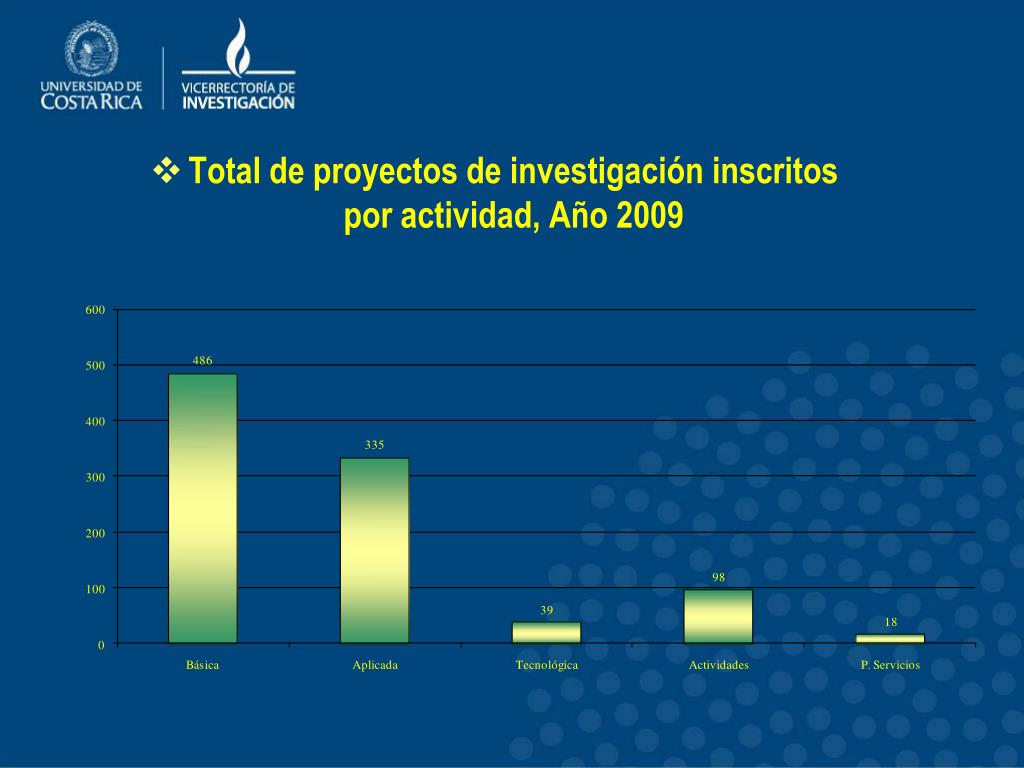 UNIVERSIDAD DE COSTA RICA

VICERRECTORÍA DE INVESTIGACIÓN

❖ Total de proyectos de investigación inscritos por actividad, Año 2009

600
500
400
300
200
100
0

486
335
39
98
18

Básica
Aplicada
Tecnológica
Actividades
P. Servicios